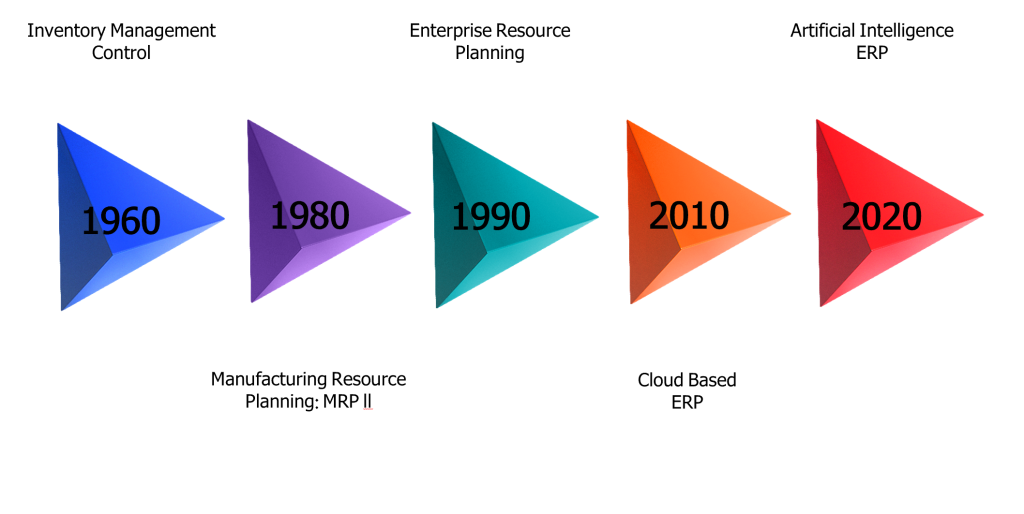 Inventory Management Control

Enterprise Resource Planning

Artificial Intelligence ERP

1960

1980

1990

2010

2020

Manufacturing Resource Planning: MRP ll

Cloud Based ERP